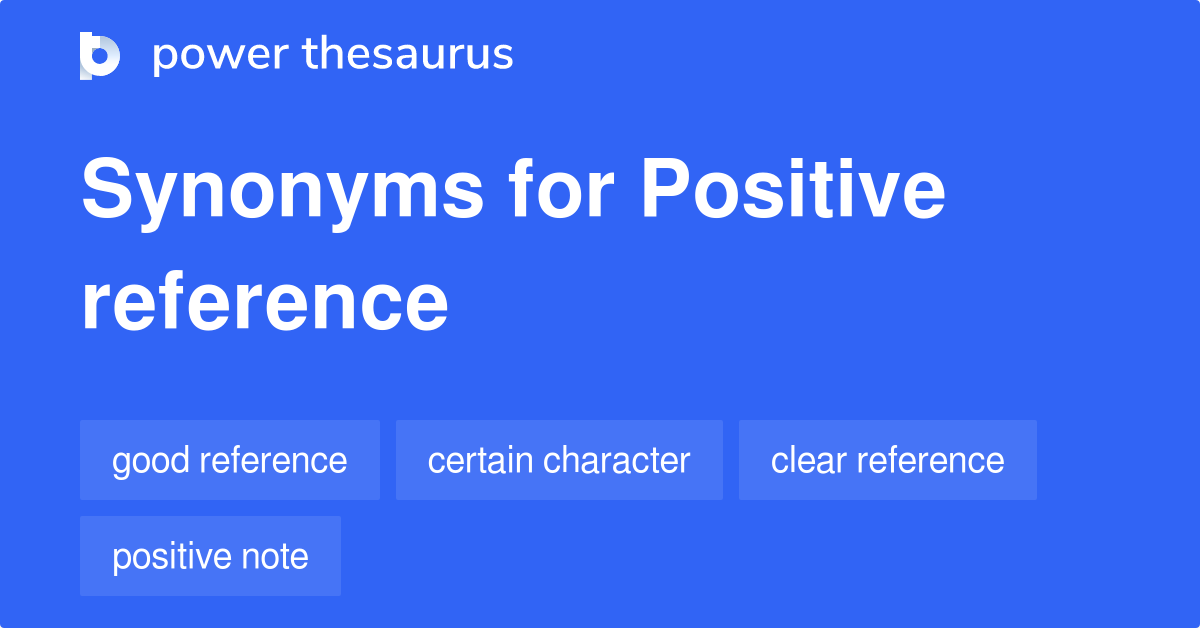 power thesaurus

Synonyms for Positive reference

good reference

certain character

clear reference

positive note